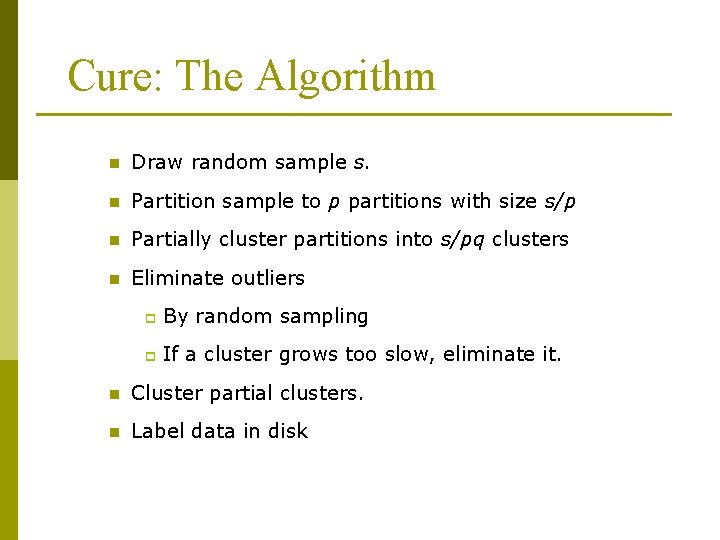 Cure: The Algorithm

- Draw random sample $s$.
- Partition sample to $p$ partitions with size $s/p$
- Partially cluster partitions into $s/pq$ clusters
- Eliminate outliers
  - By random sampling
  - If a cluster grows too slow, eliminate it.
- Cluster partial clusters.
- Label data in disk